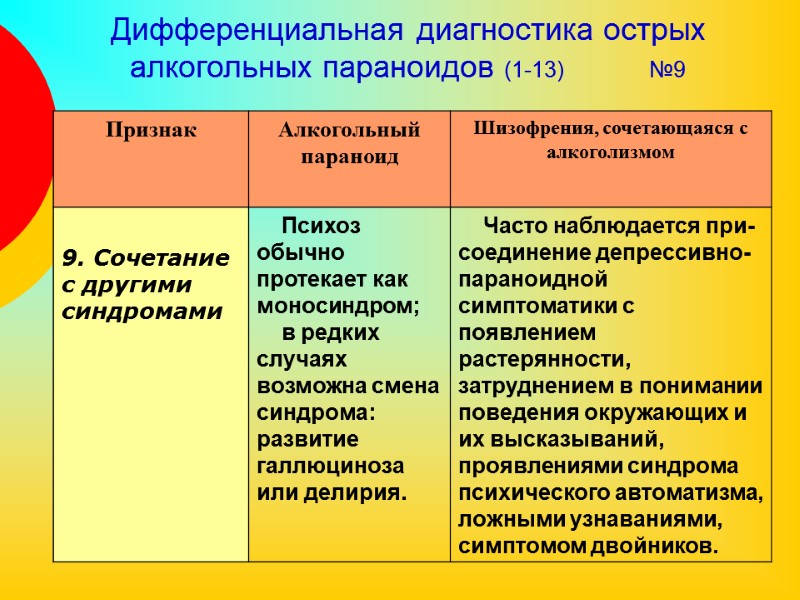 Дифференциальная диагностика острых алкогольных параноидов (1-13) №9

| Признак | Алкогольный параноид | Шизофрения, сочетающаяся с алкоголизмом |
|---|---|---|
| 9. Сочетание с другими синдромами | Психоз обычно протекает как моносиндром; в редких случаях возможна смена синдрома: развитие галлюциноза или делирия. | Часто наблюдается присоединение депрессивно-параноидной симптоматики с появлением растерянности, затруднением в понимании поведения окружающих и их высказываний, проявлениями синдрома психического автоматизма, ложными узнаваниями, симптомом двойников. |